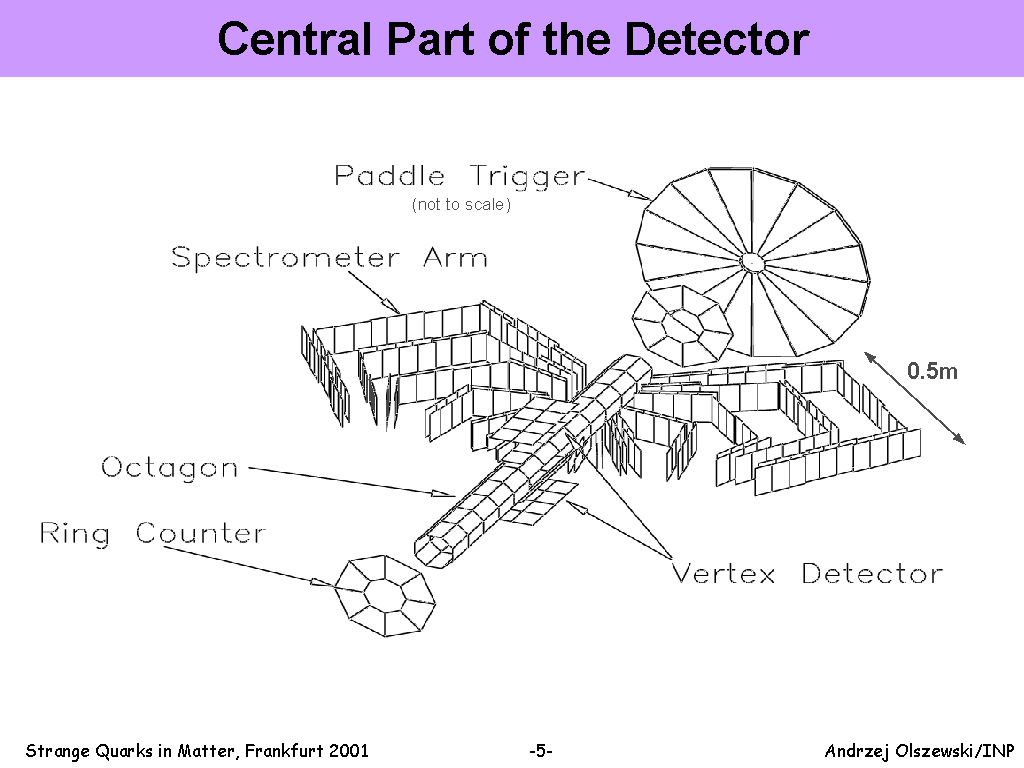 Central Part of the Detector

Paddle Trigger
(not to scale)

Spectrometer Arm

0.5m

Octagon

Ring Counter

Vertex Detector

Strange Quarks in Matter, Frankfurt 2001

-5-

Andrzej Olszewski/INP